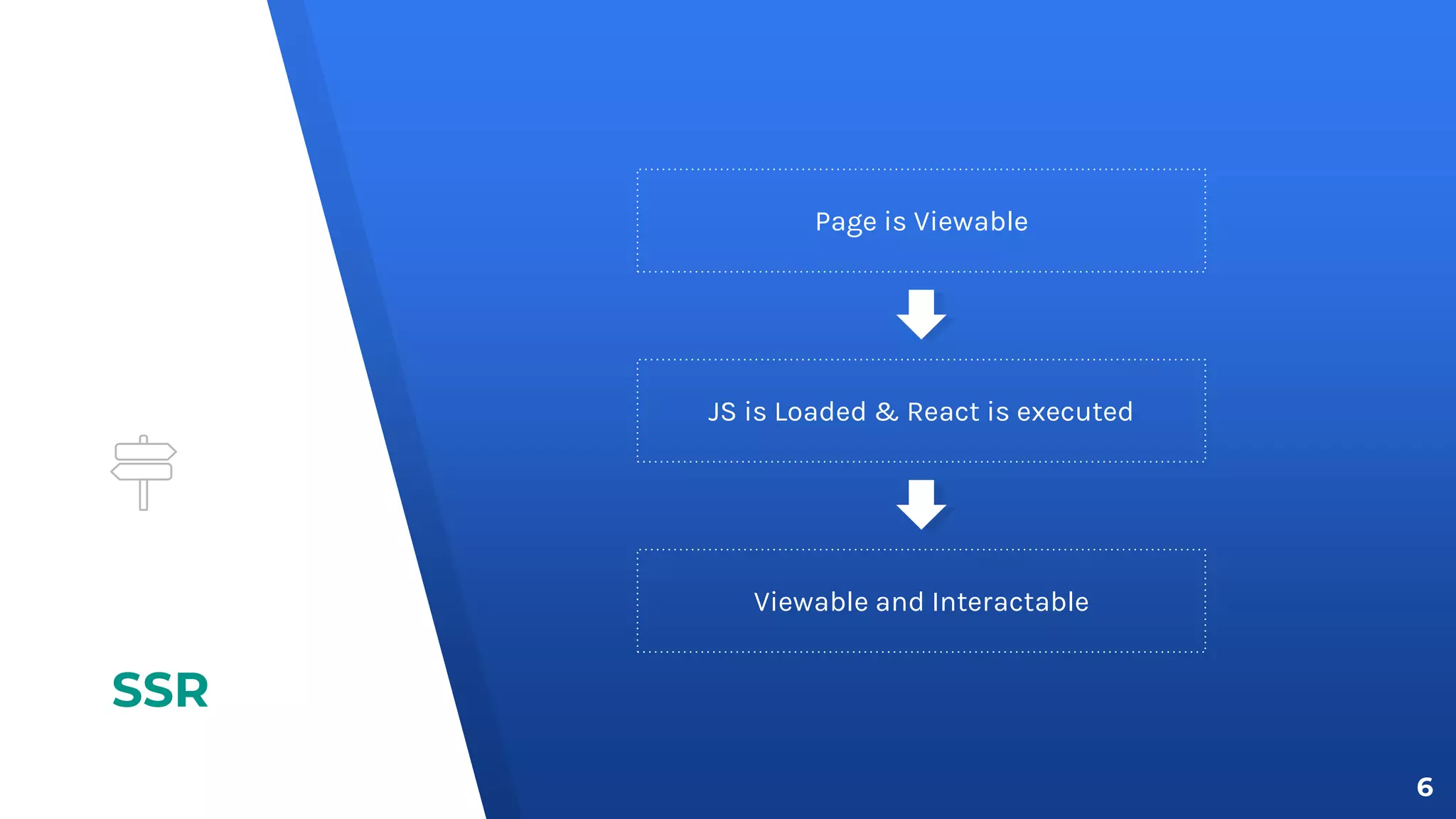 SSR

Page is Viewable

JS is Loaded & React is executed

Viewable and Interactable

6